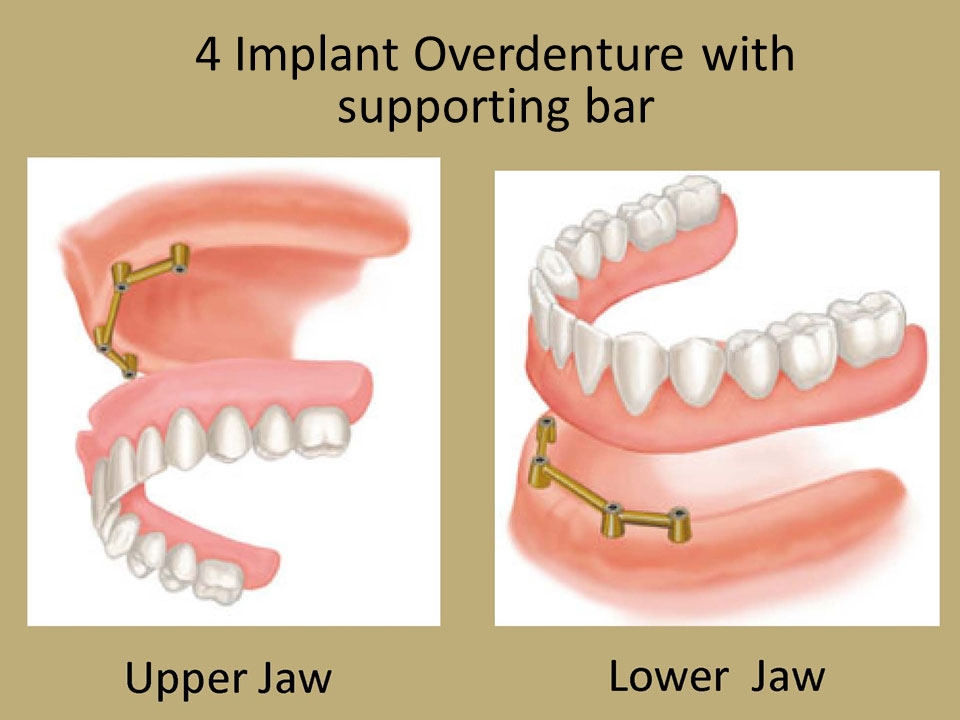 4 Implant Overdenture with supporting bar

Upper Jaw

Lower Jaw